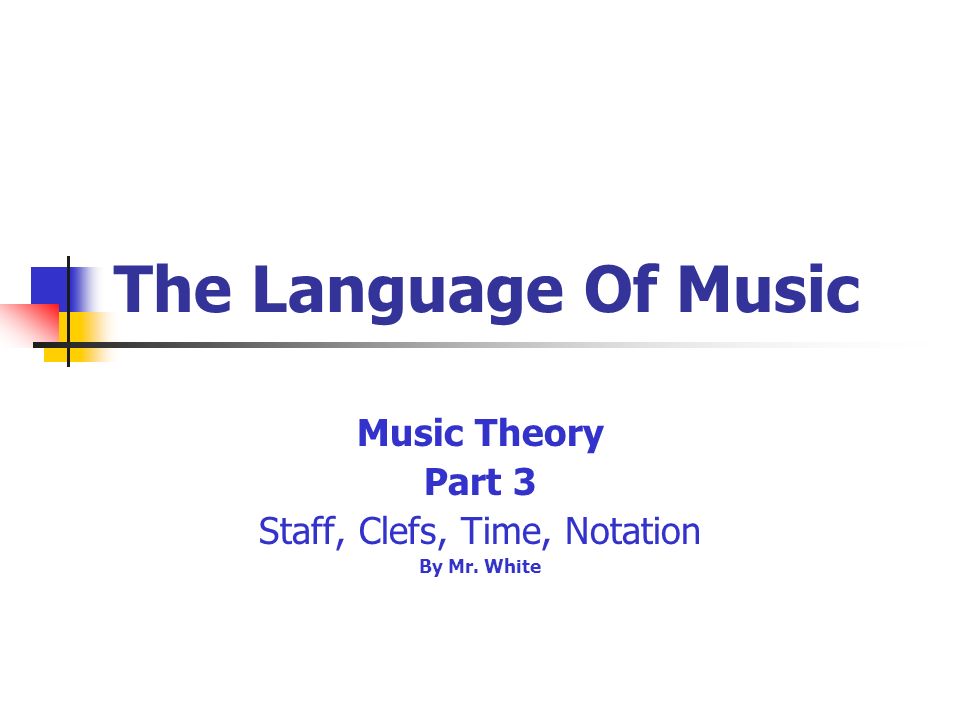 The Language Of Music

Music Theory
Part 3
Staff, Clefs, Time, Notation
By Mr. White